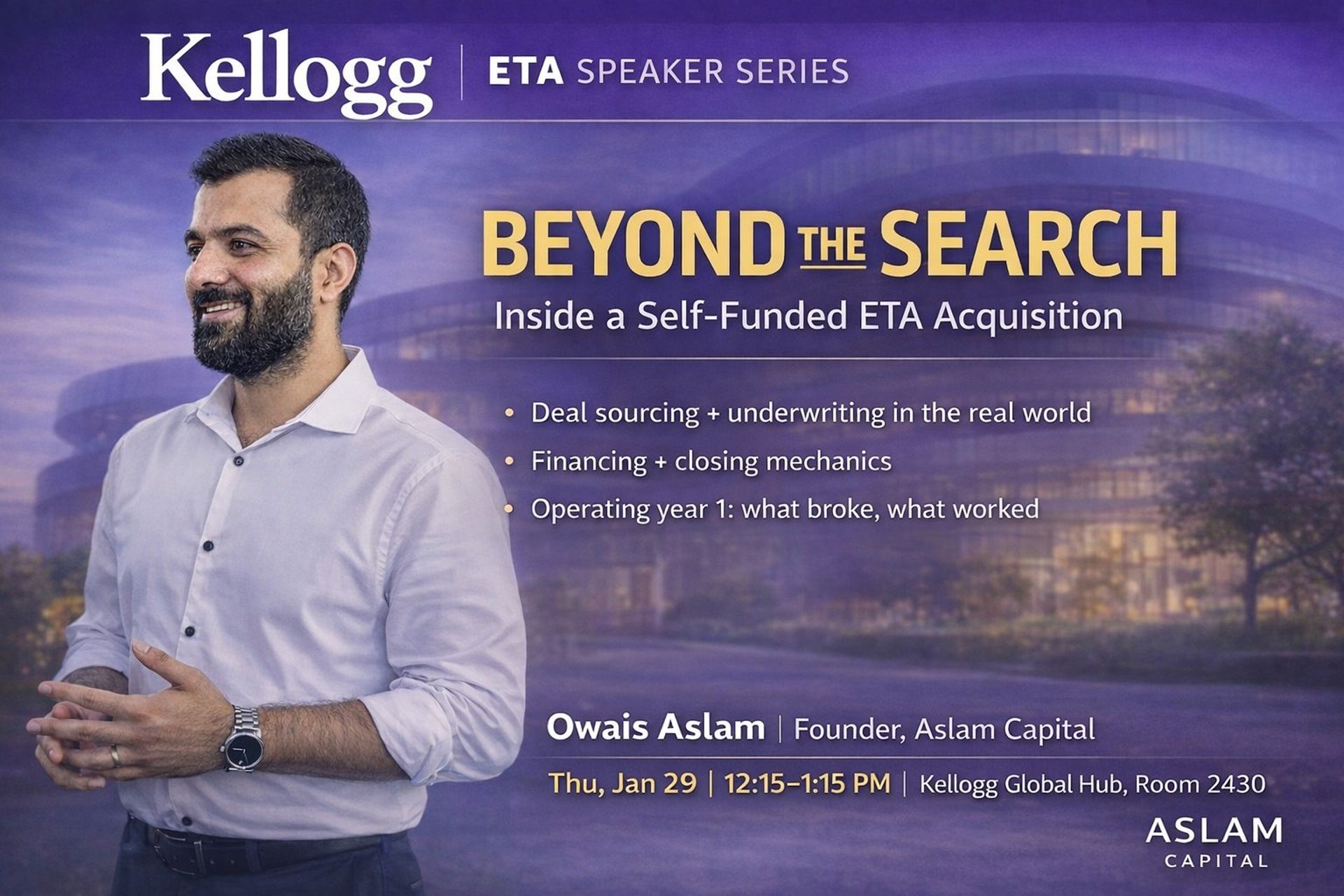 Kellogg | ETA SPEAKER SERIES

BEYOND THE SEARCH

Inside a Self-Funded ETA Acquisition

• Deal sourcing + underwriting in the real world
• Financing + closing mechanics
• Operating year 1: what broke, what worked

Owais Aslam | Founder, Aslam Capital

Thu, Jan 29 | 12:15–1:15 PM | Kellogg Global Hub, Room 2430

ASLAM CAPITAL